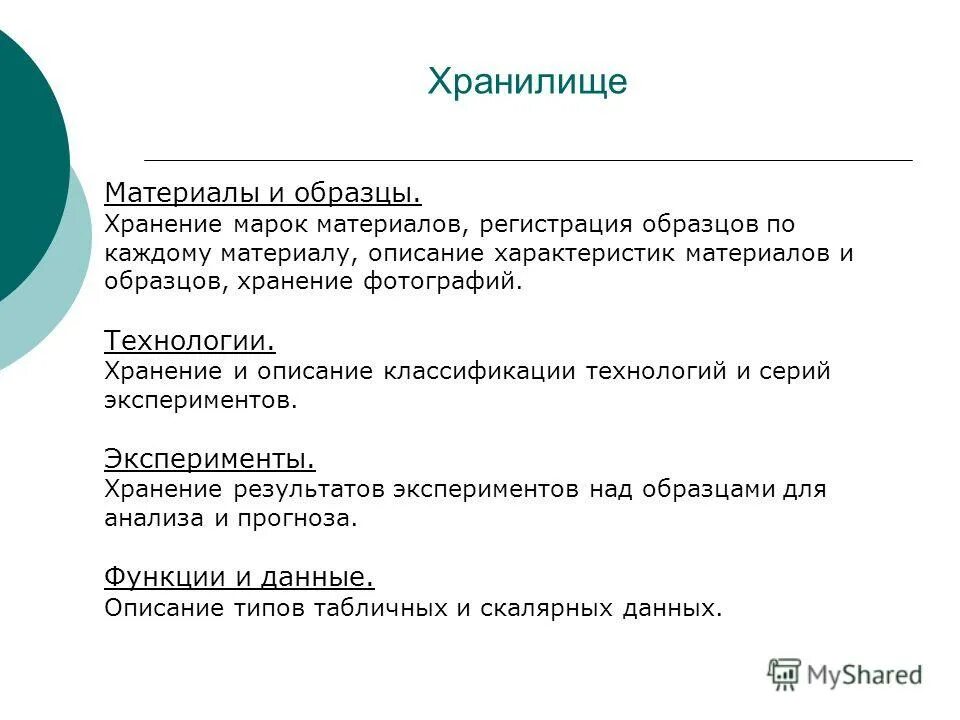 Хранилище

Материалы и образцы.
Хранение марок материалов, регистрация образцов по каждому материалу, описание характеристик материалов и образцов, хранение фотографий.

Технологии.
Хранение и описание классификации технологий и серий экспериментов.

Эксперименты.
Хранение результатов экспериментов над образцами для анализа и прогноза.

Функции и данные.
Описание типов табличных и скалярных данных.

MyShared